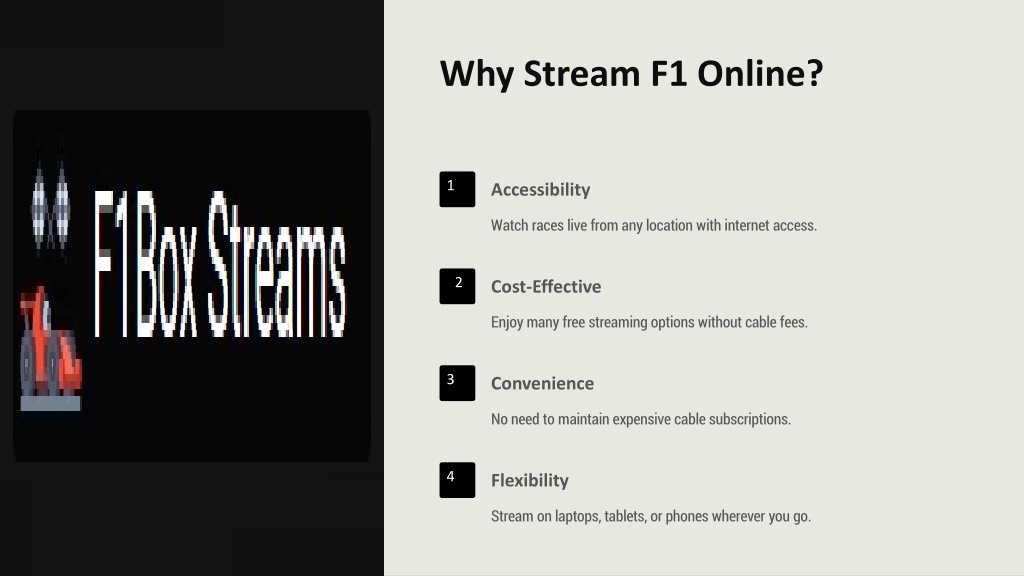 F1Box Streams

Why Stream F1 Online?

1
Accessibility
Watch races live from any location with internet access.

2
Cost-Effective
Enjoy many free streaming options without cable fees.

3
Convenience
No need to maintain expensive cable subscriptions.

4
Flexibility
Stream on laptops, tablets, or phones wherever you go.